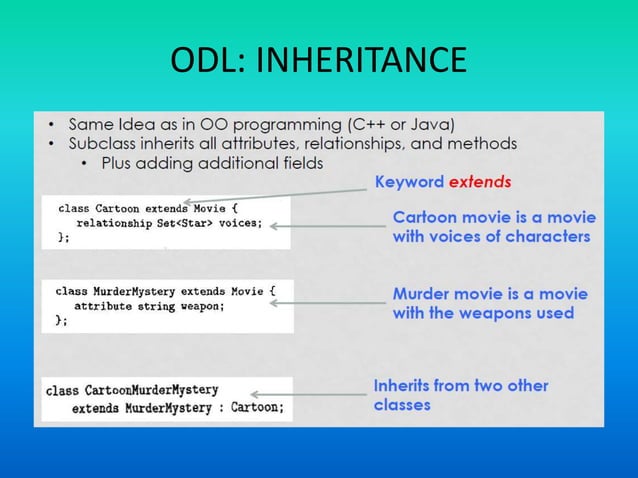 ODL: INHERITANCE

• Same Idea as in OO programming (C++ or Java)
• Subclass inherits all attributes, relationships, and methods
  • Plus adding additional fields

Keyword extends

class Cartoon extends Movie {
  relationship Set<Star> voices;
};

Cartoon movie is a movie with voices of characters

class MurderMystery extends Movie {
  attribute string weapon;
};

Murder movie is a movie with the weapons used

class CartoonMurderMystery
  extends MurderMystery : Cartoon;

Inherits from two other classes